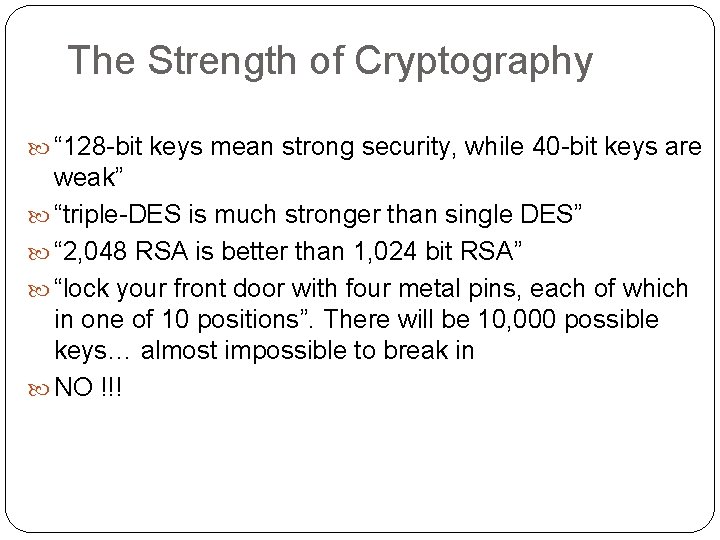 The Strength of Cryptography

“128-bit keys mean strong security, while 40-bit keys are weak”

“triple-DES is much stronger than single DES”

“2,048 RSA is better than 1,024 bit RSA”

“lock your front door with four metal pins, each of which in one of 10 positions”. There will be 10,000 possible keys… almost impossible to break in

NO !!!